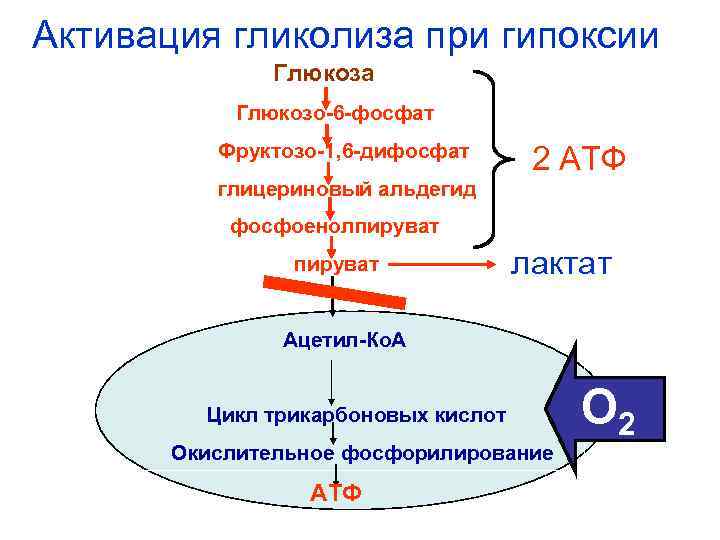 Активация гликолиза при гипоксии

Глюкоза

Глюкозо-6-фосфат

Фруктозо-1,6-дифосфат

глицериновый альдегид

фосфоенолпируват

2 АТФ

пируват

лактат

Ацетил-КоА

Цикл трикарбоновых кислот

Окислительное фосфорилирование

АТФ

$O_2$